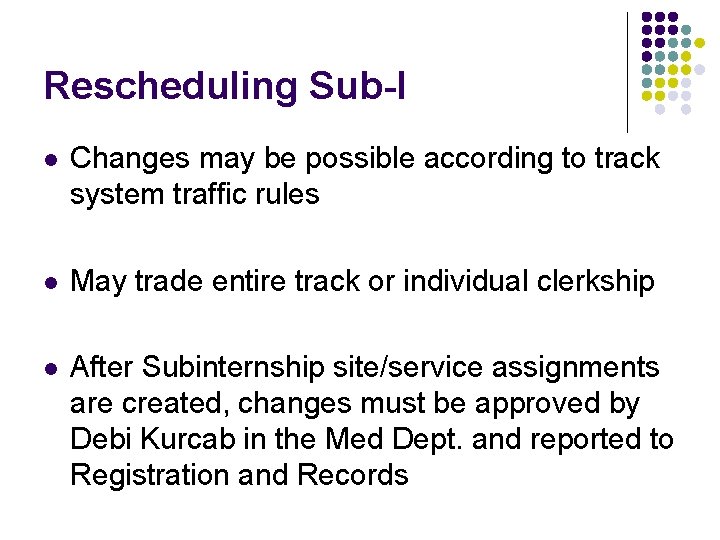 Rescheduling Sub-I

- Changes may be possible according to track system traffic rules

- May trade entire track or individual clerkship

- After Subinternship site/service assignments are created, changes must be approved by Debi Kurcab in the Med Dept. and reported to Registration and Records